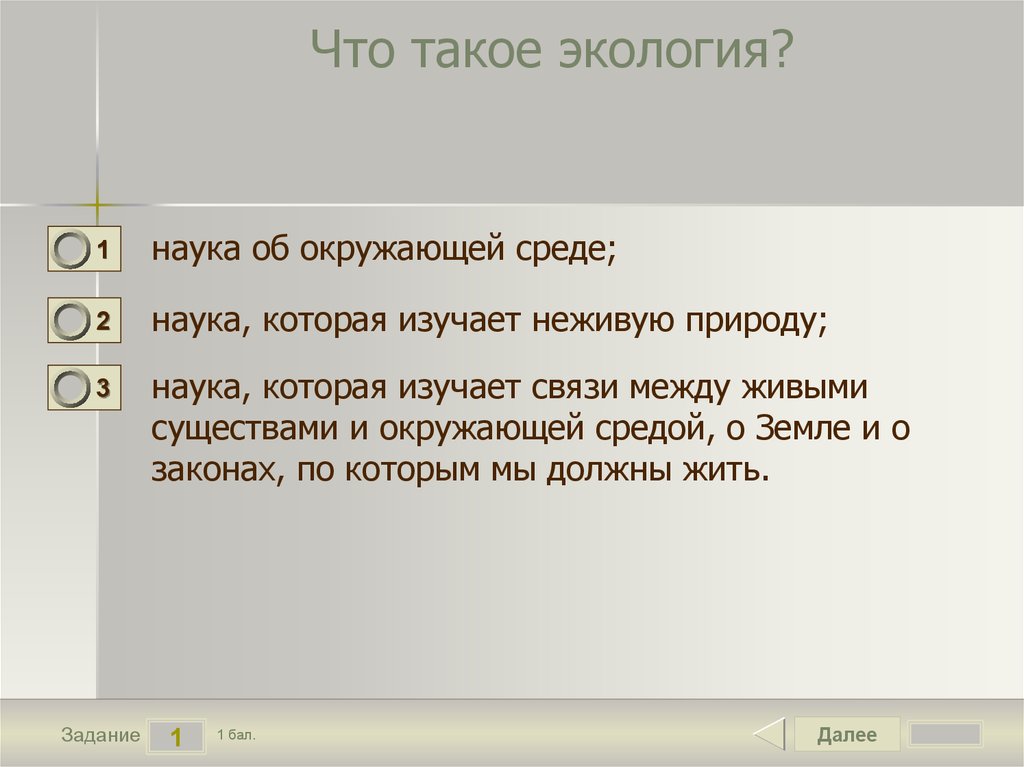 Что такое экология?

1 наука об окружающей среде;

2 наука, которая изучает неживую природу;

3 наука, которая изучает связи между живыми существами и окружающей средой, о Земле и о законах, по которым мы должны жить.

Задание 1 1 бал.

Далее